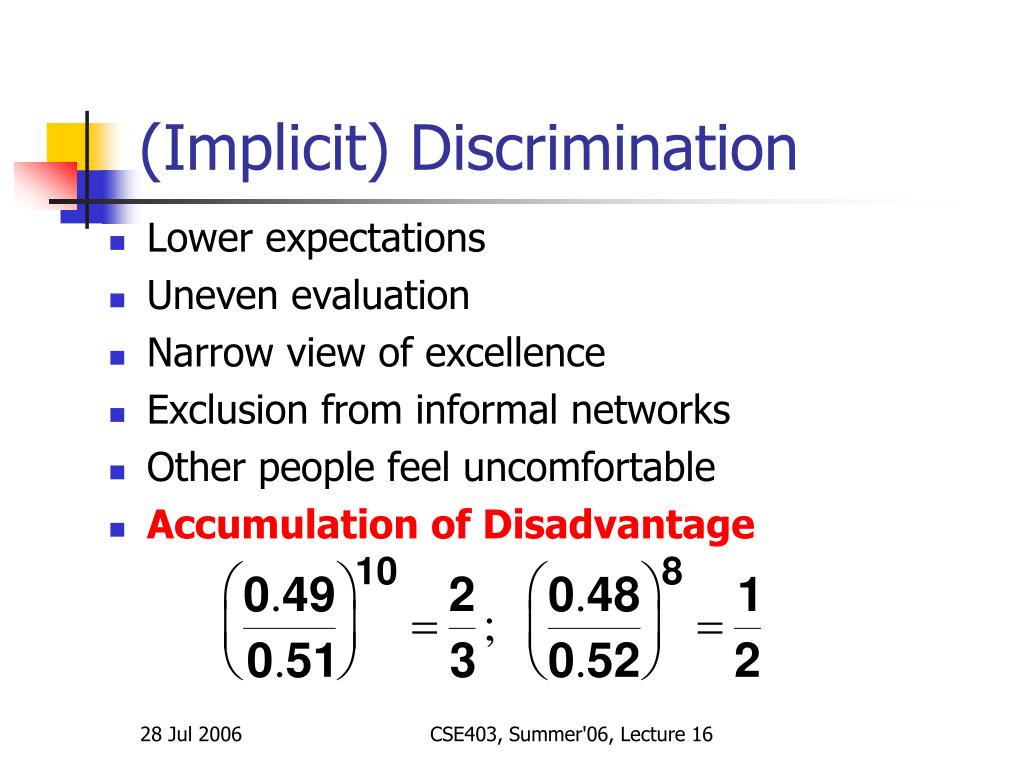 (Implicit) Discrimination

- Lower expectations
- Uneven evaluation
- Narrow view of excellence
- Exclusion from informal networks
- Other people feel uncomfortable
- Accumulation of Disadvantage

$\left(\frac{0.49}{0.51}\right)^{10} = \frac{2}{3}; \left(\frac{0.48}{0.52}\right)^{8} = \frac{1}{2}$

28 Jul 2006

CSE403, Summer'06, Lecture 16